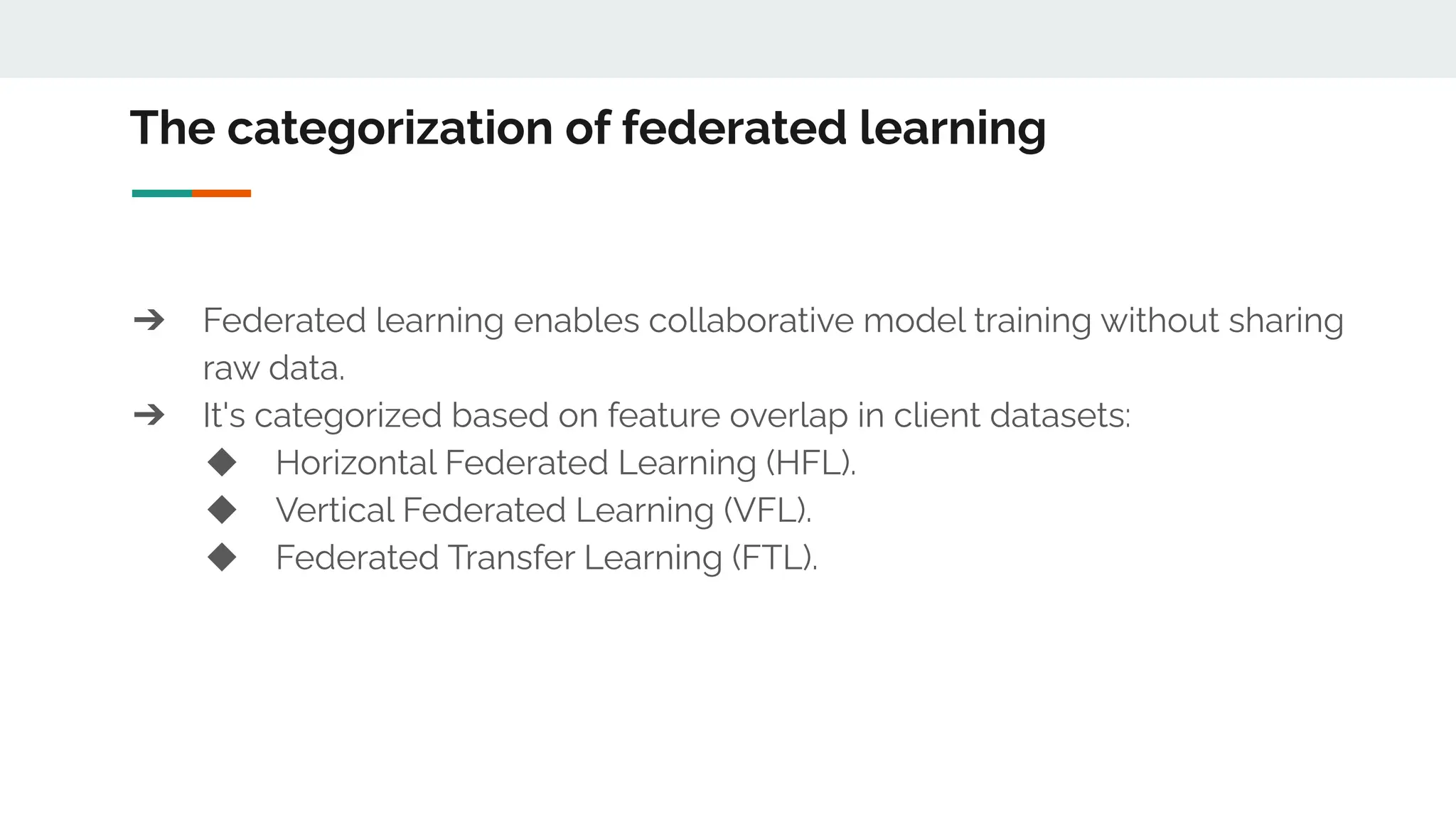 The categorization of federated learning

➔ Federated learning enables collaborative model training without sharing raw data.
➔ It's categorized based on feature overlap in client datasets:
◆ Horizontal Federated Learning (HFL).
◆ Vertical Federated Learning (VFL).
◆ Federated Transfer Learning (FTL).